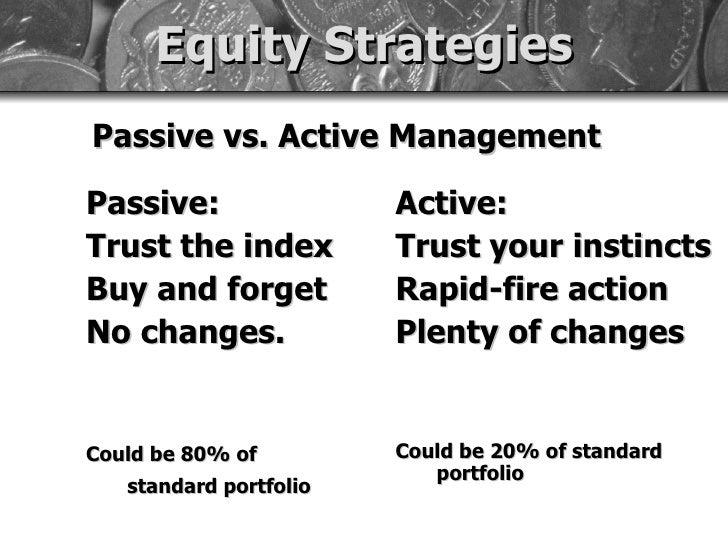 Equity Strategies

Passive vs. Active Management

Passive:
Trust the index
Buy and forget
No changes.

Could be 80% of standard portfolio

Active:
Trust your instincts
Rapid-fire action
Plenty of changes

Could be 20% of standard portfolio